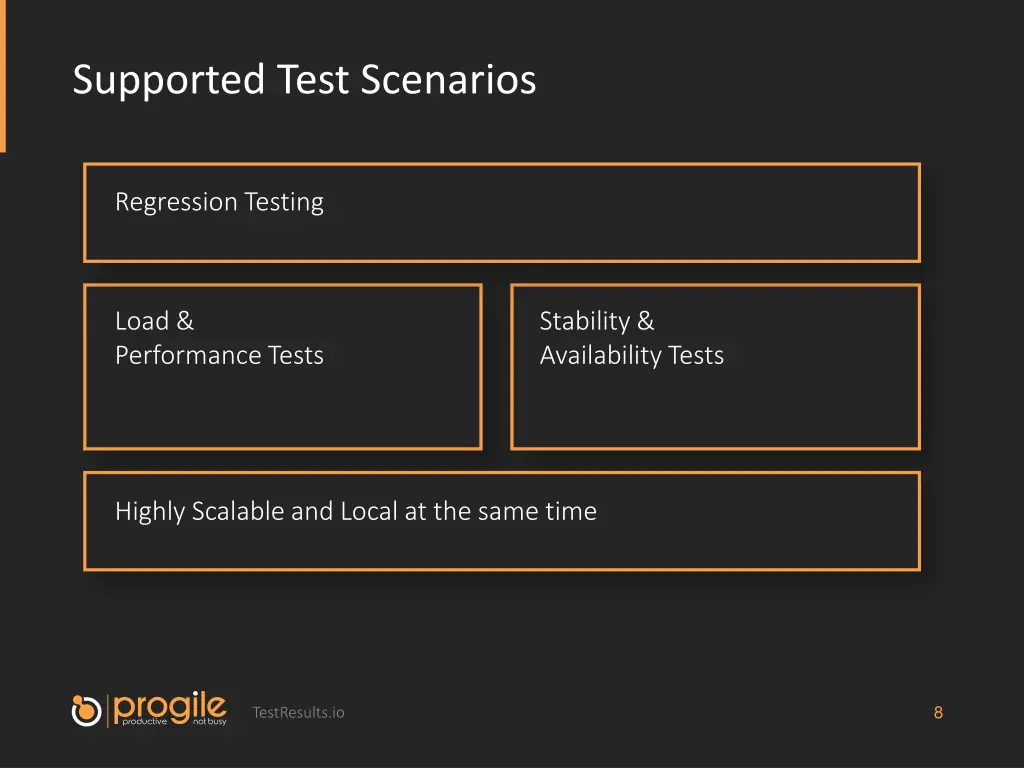 Supported Test Scenarios

Regression Testing

Load &
Performance Tests

Stability &
Availability Tests

Highly Scalable and Local at the same time

progile
productive not busy

TestResults.io

8